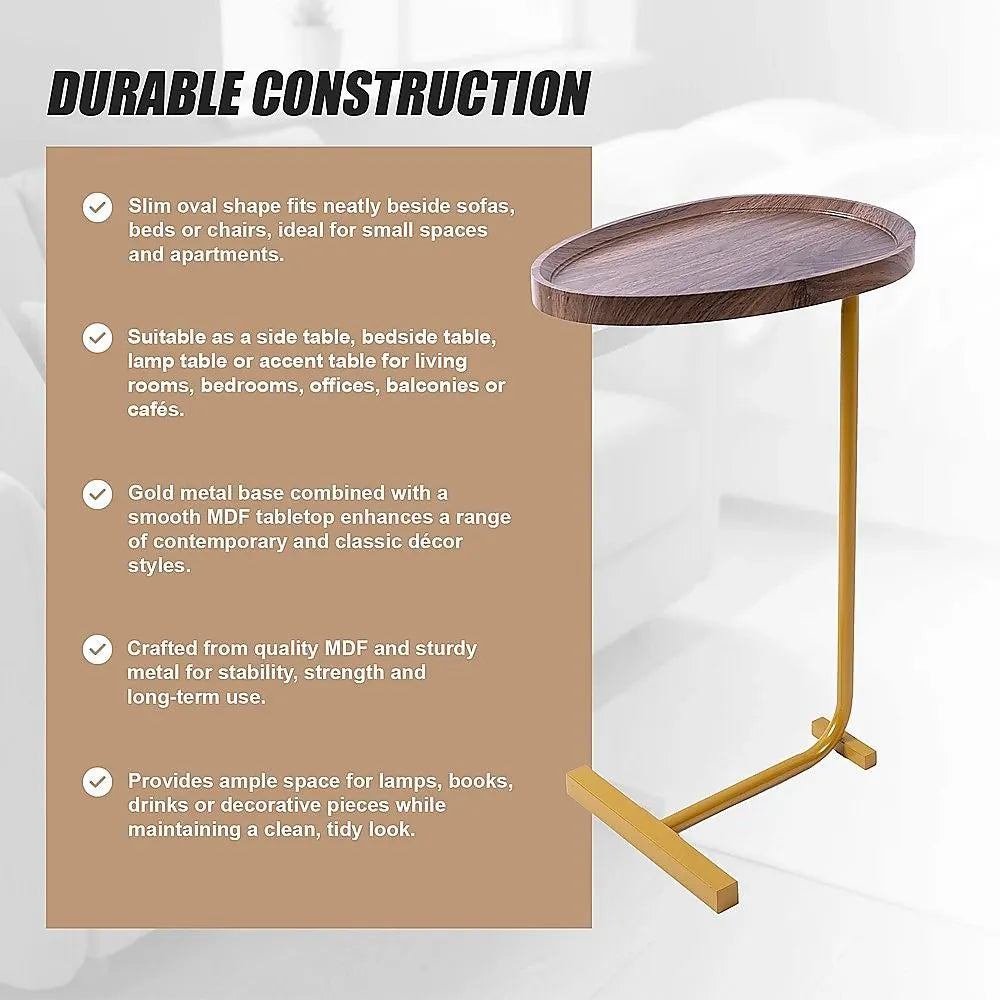 DURABLE CONSTRUCTION

Slim oval shape fits neatly beside sofas, beds or chairs, ideal for small spaces and apartments.

Suitable as a side table, bedside table, lamp table or accent table for living rooms, bedrooms, offices, balconies or cafés.

Gold metal base combined with a smooth MDF tabletop enhances a range of contemporary and classic décor styles.

Crafted from quality MDF and sturdy metal for stability, strength and long-term use.

Provides ample space for lamps, books, drinks or decorative pieces while maintaining a clean, tidy look.